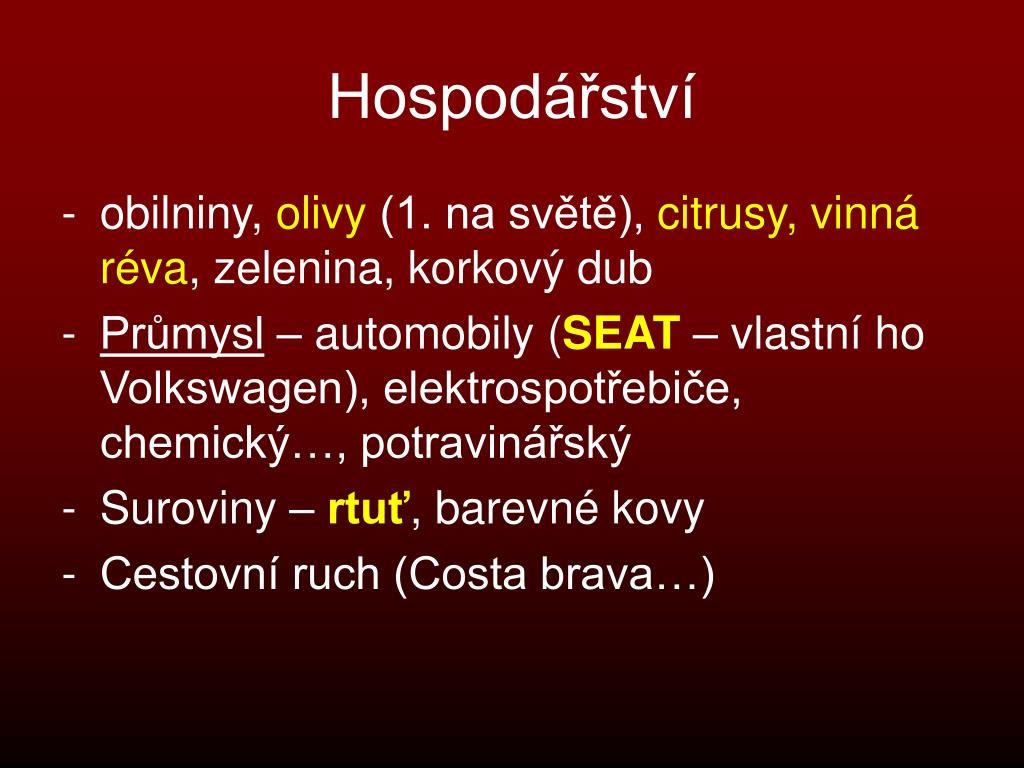 Hospodářství

- obilniny, olivy (1. na světě), citrusy, vinná réva, zelenina, korkový dub
- Průmysl – automobily (SEAT – vlastní ho Volkswagen), elektrospotřebiče, chemický…, potravinářský
- Suroviny – rtuť, barevné kovy
- Cestovní ruch (Costa brava…)